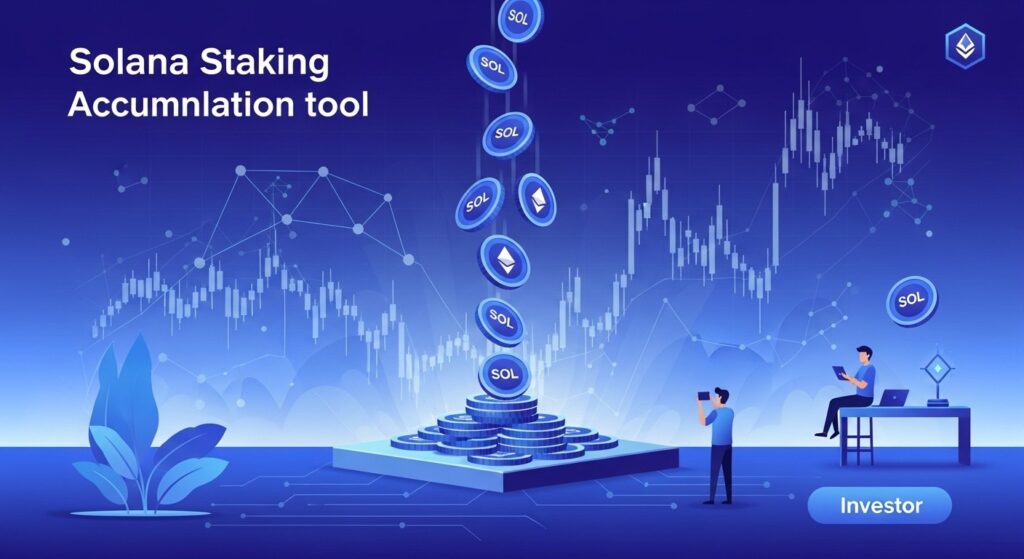 Solana Staking
Accumnlation tool

SOL

SOL

SOL

SOL

SOL

SOL

SOL

Investor